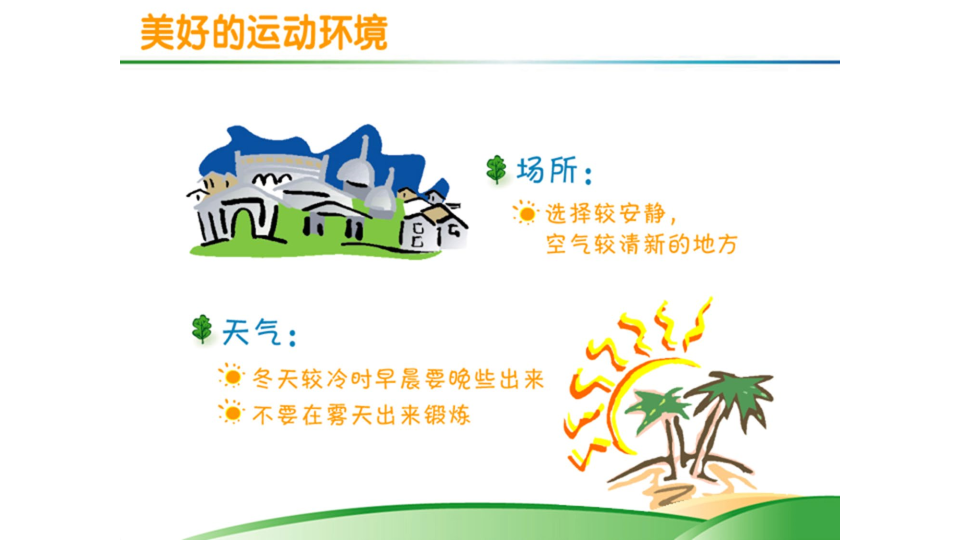 美好的运动环境

场所：

选择较安静，空气较清新的地方

天气：

冬天较冷时早晨要晚些出来

不要在雾天出来锻炼